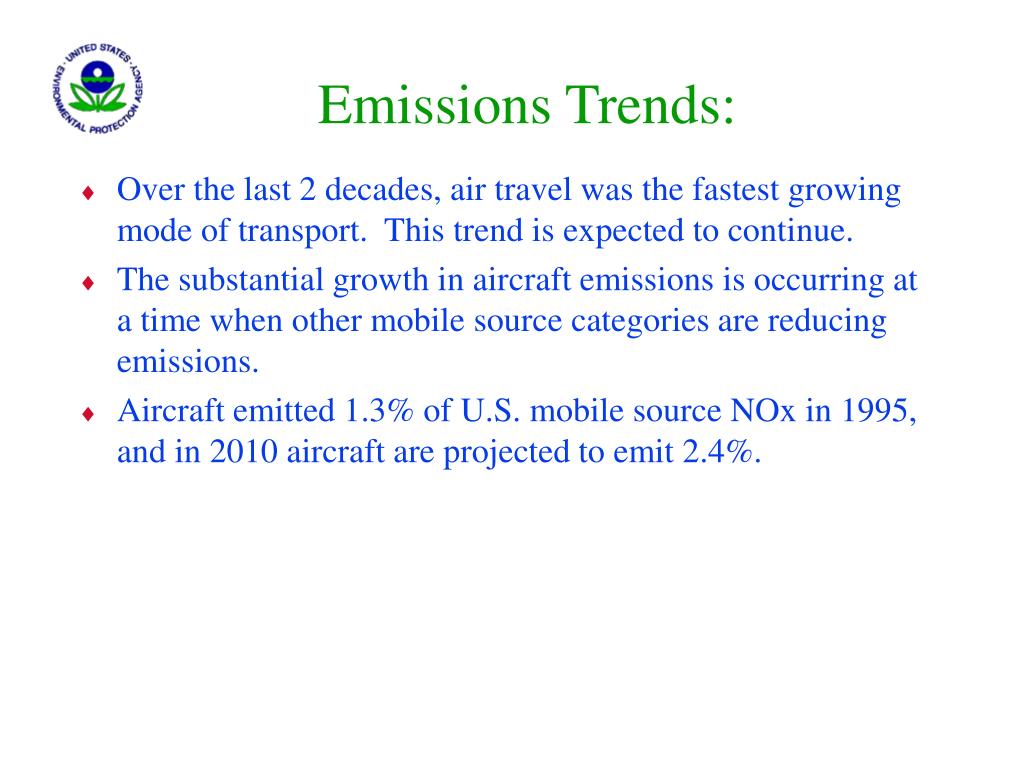 UNITED STATES ENVIRONMENTAL PROTECTION AGENCY

Emissions Trends:

♦ Over the last 2 decades, air travel was the fastest growing mode of transport. This trend is expected to continue.

♦ The substantial growth in aircraft emissions is occurring at a time when other mobile source categories are reducing emissions.

♦ Aircraft emitted 1.3% of U.S. mobile source NOx in 1995, and in 2010 aircraft are projected to emit 2.4%.